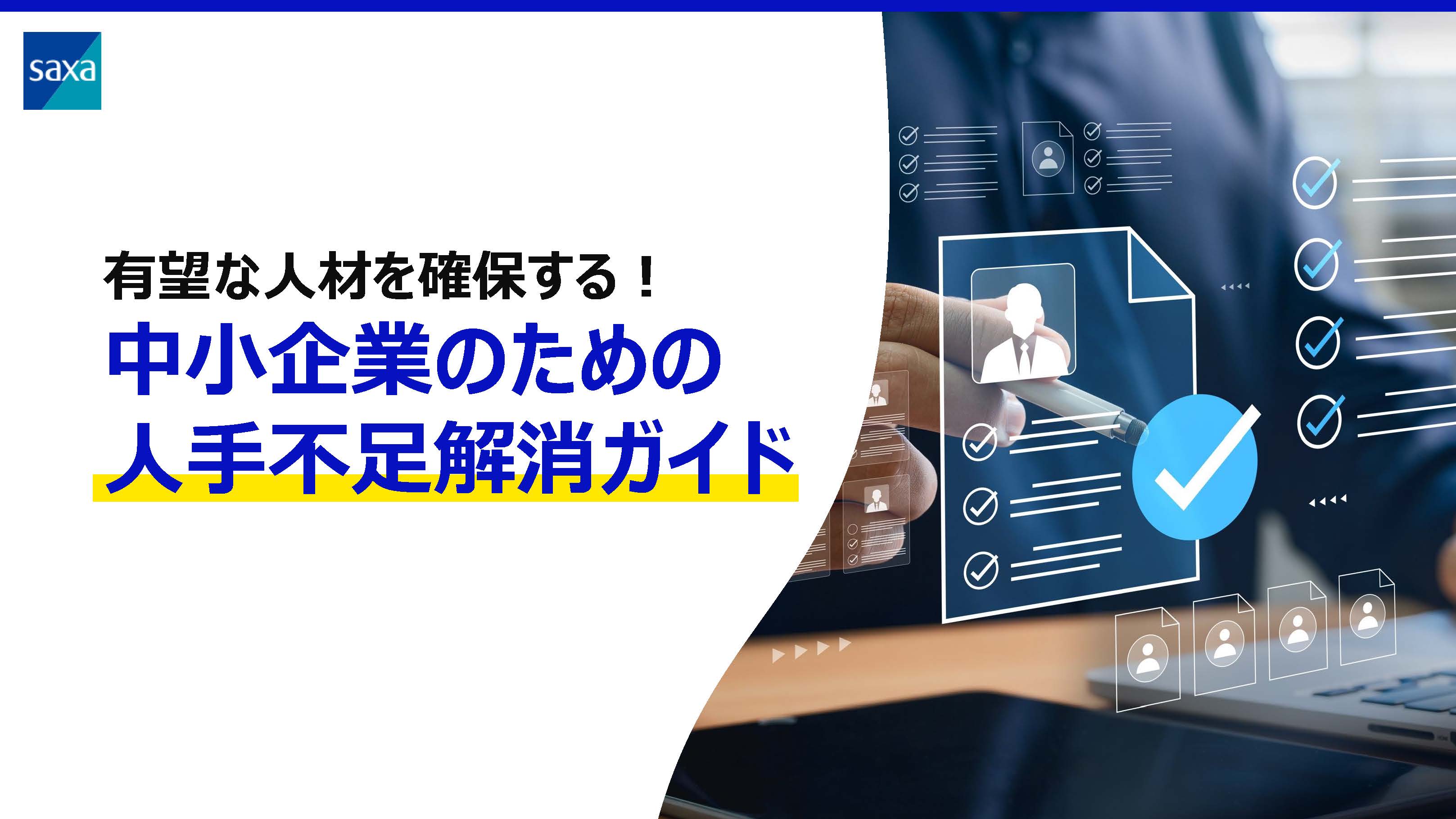 saxa

有望な人材を確保する！

中小企業のための
人手不足解消ガイド